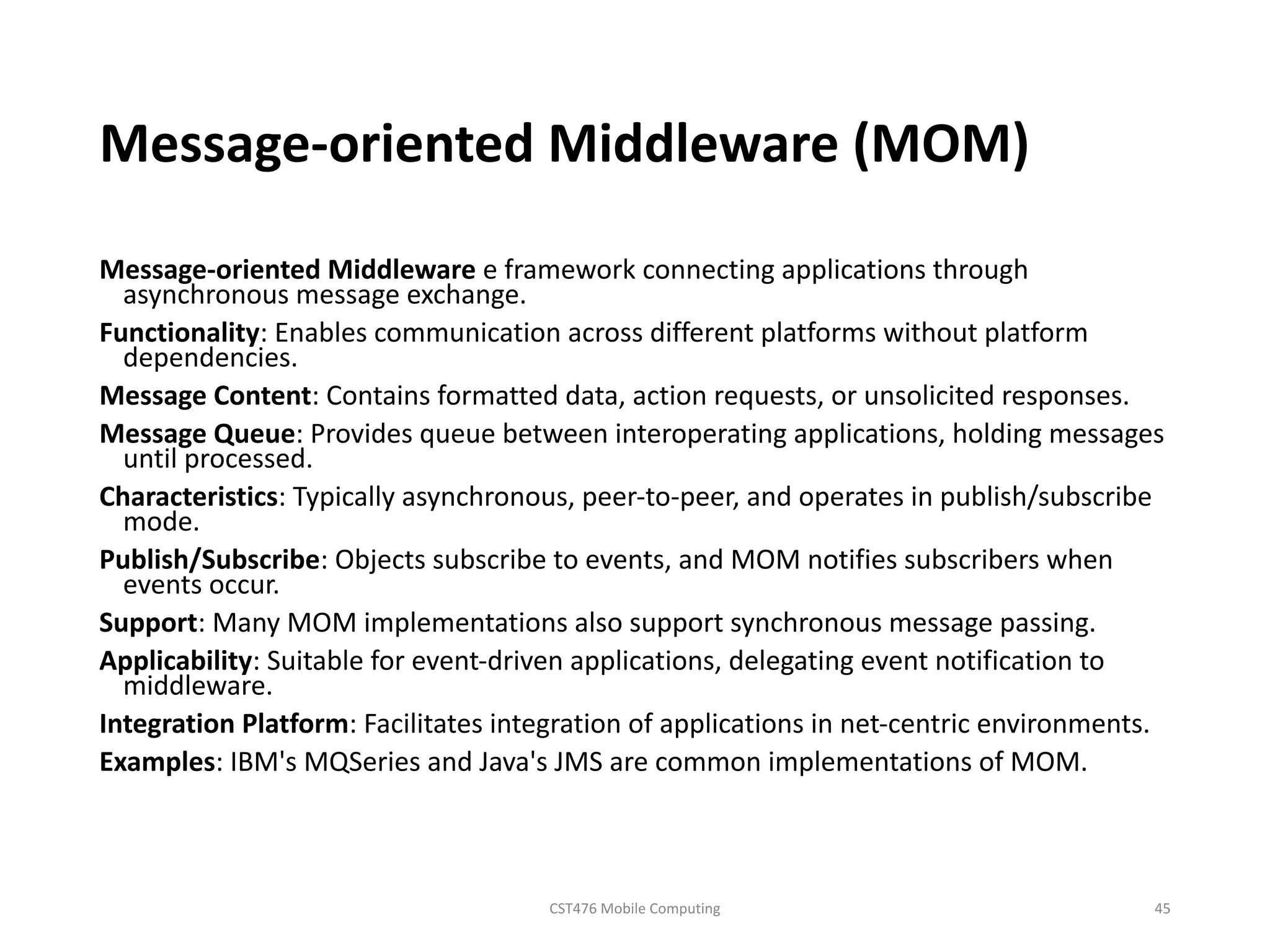 Message-oriented Middleware (MOM)

Message-oriented Middleware e framework connecting applications through asynchronous message exchange.

Functionality: Enables communication across different platforms without platform dependencies.

Message Content: Contains formatted data, action requests, or unsolicited responses.

Message Queue: Provides queue between interoperating applications, holding messages until processed.

Characteristics: Typically asynchronous, peer-to-peer, and operates in publish/subscribe mode.

Publish/Subscribe: Objects subscribe to events, and MOM notifies subscribers when events occur.

Support: Many MOM implementations also support synchronous message passing.

Applicability: Suitable for event-driven applications, delegating event notification to middleware.

Integration Platform: Facilitates integration of applications in net-centric environments.

Examples: IBM's MQSeries and Java's JMS are common implementations of MOM.

CST476 Mobile Computing

45